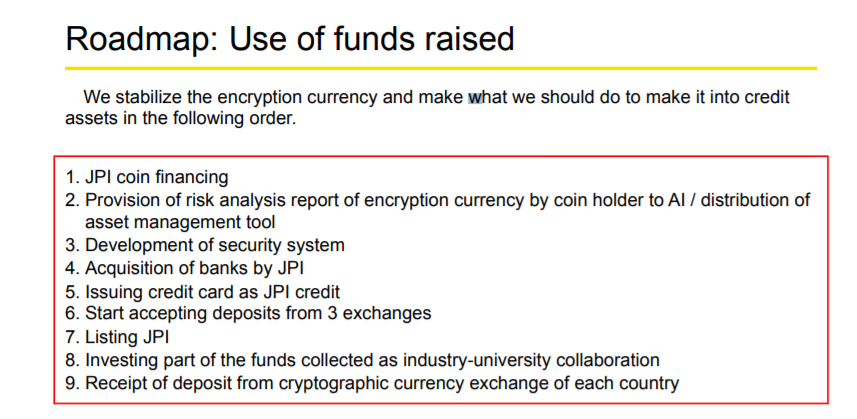 Roadmap: Use of funds raised

We stabilize the encryption currency and make what we should do to make it into credit assets in the following order.

1. JPI coin financing
2. Provision of risk analysis report of encryption currency by coin holder to AI / distribution of asset management tool
3. Development of security system
4. Acquisition of banks by JPI
5. Issuing credit card as JPI credit
6. Start accepting deposits from 3 exchanges
7. Listing JPI
8. Investing part of the funds collected as industry-university collaboration
9. Receipt of deposit from cryptographic currency exchange of each country